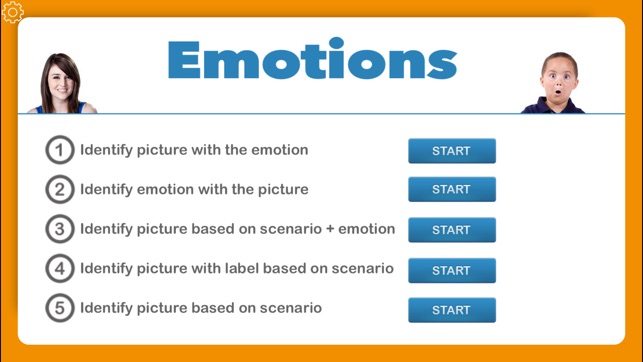 Emotions

1 Identify picture with the emotion START

2 Identify emotion with the picture START

3 Identify picture based on scenario + emotion START

4 Identify picture with label based on scenario START

5 Identify picture based on scenario START